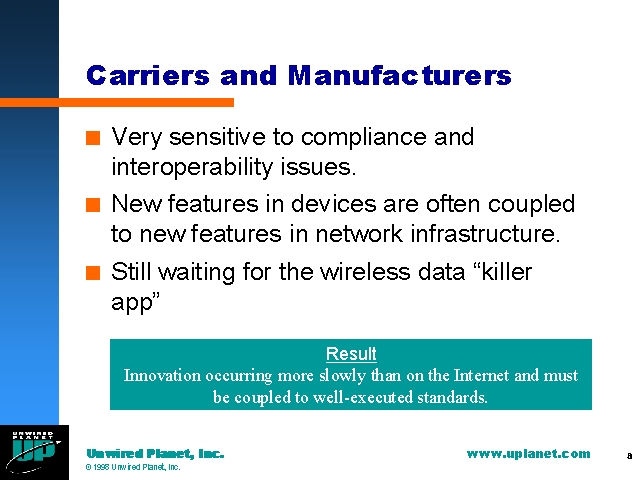 Carriers and Manufacturers

Very sensitive to compliance and interoperability issues.

New features in devices are often coupled to new features in network infrastructure.

Still waiting for the wireless data “killer app”

Result
Innovation occurring more slowly than on the Internet and must be coupled to well-executed standards.

UNWIRED PLANET
UP

Unwired Planet, Inc.
© 1998 Unwired Planet, Inc.

www.uplanet.com

8